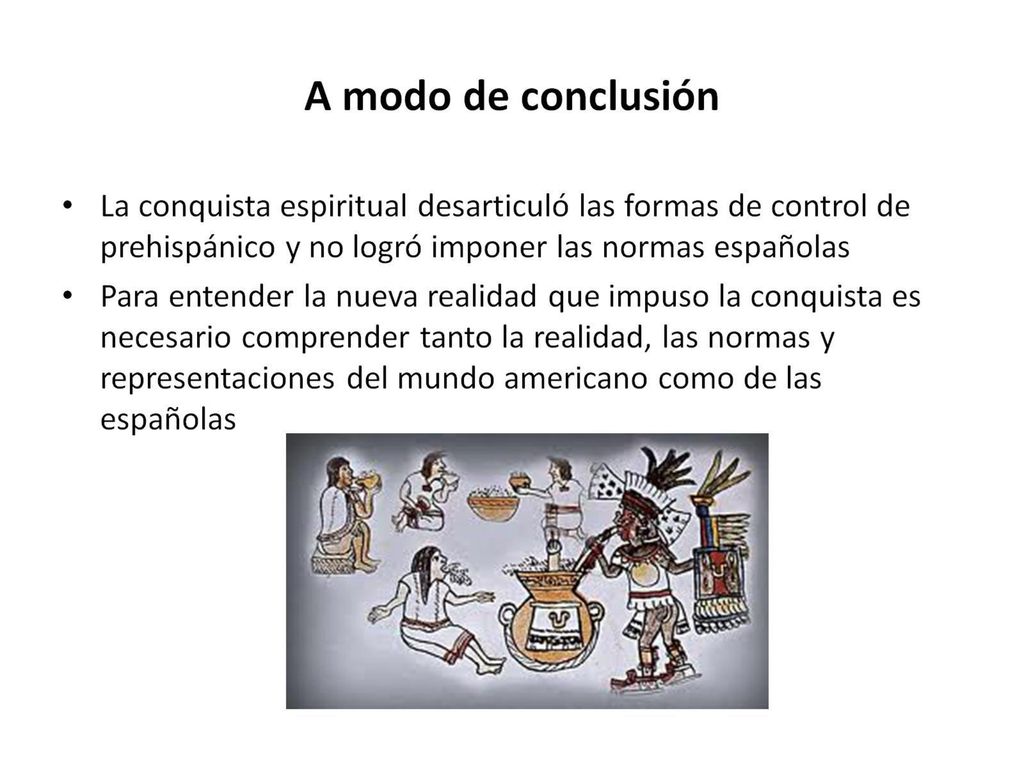 A modo de conclusión

• La conquista espiritual desarticuló las formas de control de prehispánico y no logró imponer las normas españolas

• Para entender la nueva realidad que impuso la conquista es necesario comprender tanto la realidad, las normas y representaciones del mundo americano como de las españolas